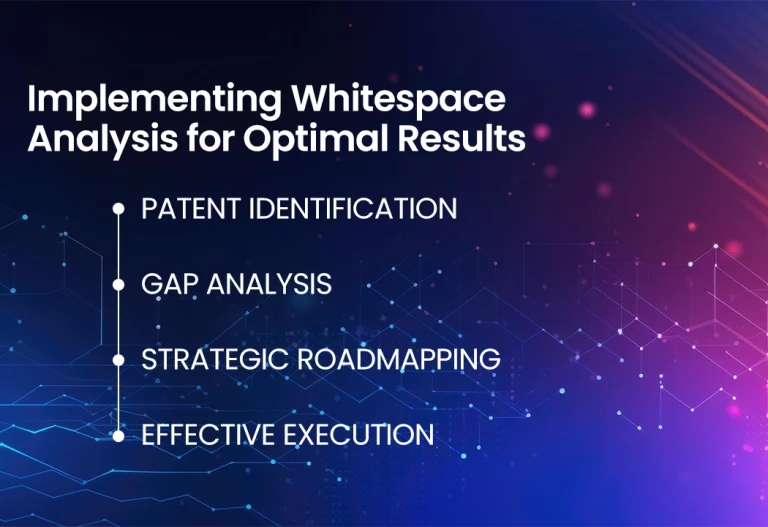 Implementing Whitespace Analysis for Optimal Results

PATENT IDENTIFICATION

GAP ANALYSIS

STRATEGIC ROADMAPPING

EFFECTIVE EXECUTION